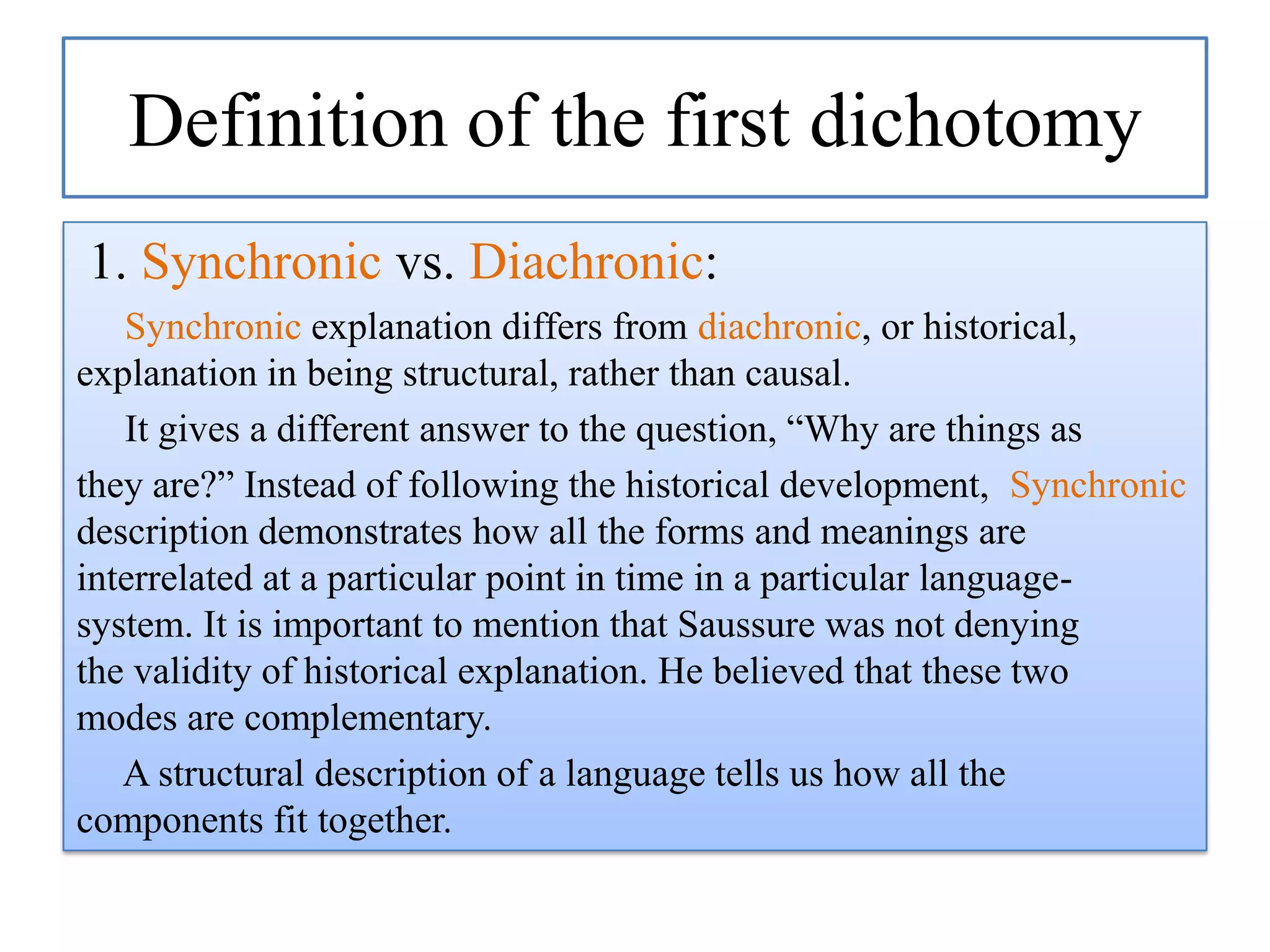 Definition of the first dichotomy

1. Synchronic vs. Diachronic:

Synchronic explanation differs from diachronic, or historical, explanation in being structural, rather than causal.

It gives a different answer to the question, “Why are things as they are?” Instead of following the historical development, Synchronic description demonstrates how all the forms and meanings are interrelated at a particular point in time in a particular language-system. It is important to mention that Saussure was not denying the validity of historical explanation. He believed that these two modes are complementary.

A structural description of a language tells us how all the components fit together.